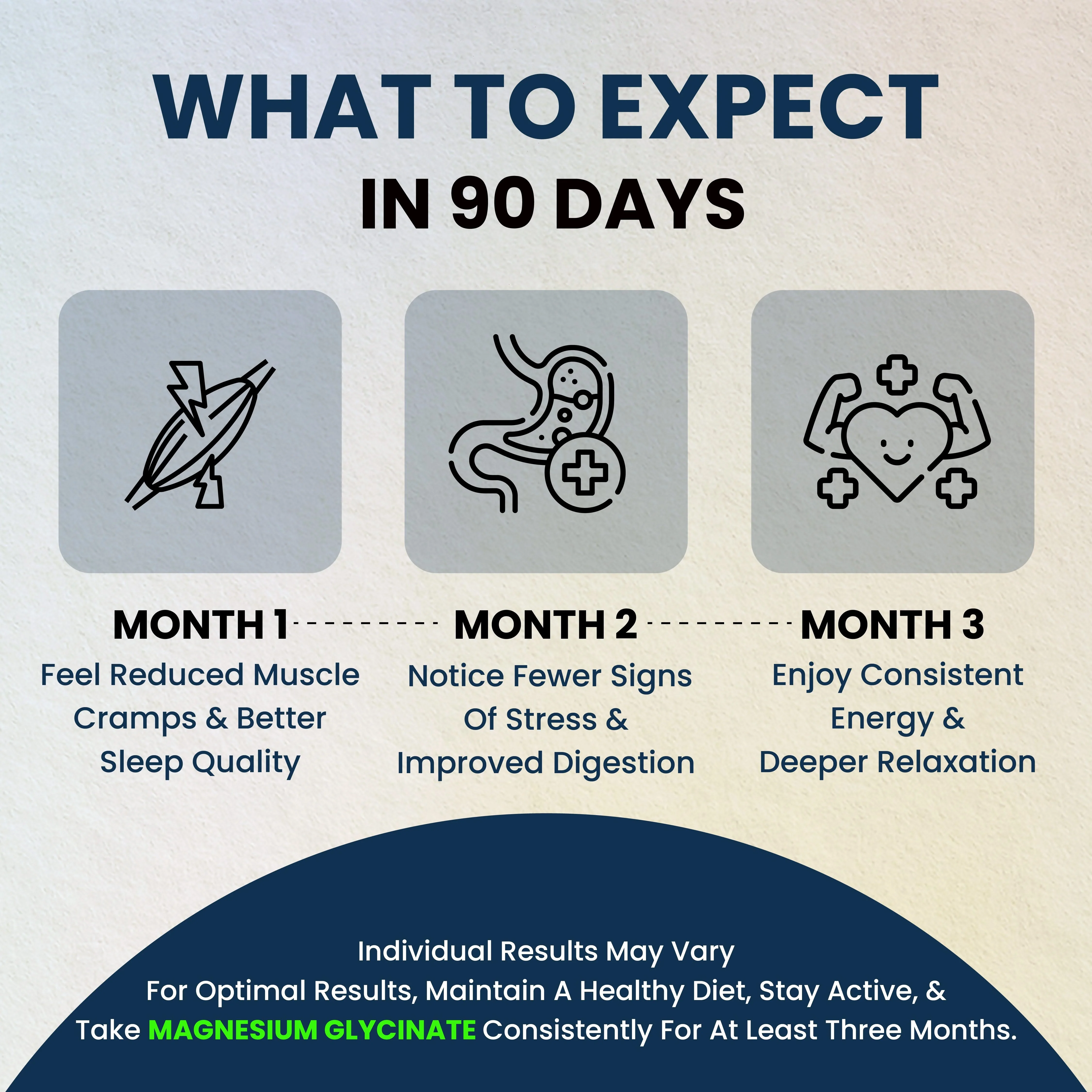 WHAT TO EXPECT
IN 90 DAYS

MONTH 1
Feel Reduced Muscle Cramps & Better Sleep Quality

MONTH 2
Notice Fewer Signs Of Stress & Improved Digestion

MONTH 3
Enjoy Consistent Energy & Deeper Relaxation

Individual Results May Vary
For Optimal Results, Maintain A Healthy Diet, Stay Active, &
Take MAGNESIUM GLYCINATE Consistently For At Least Three Months.